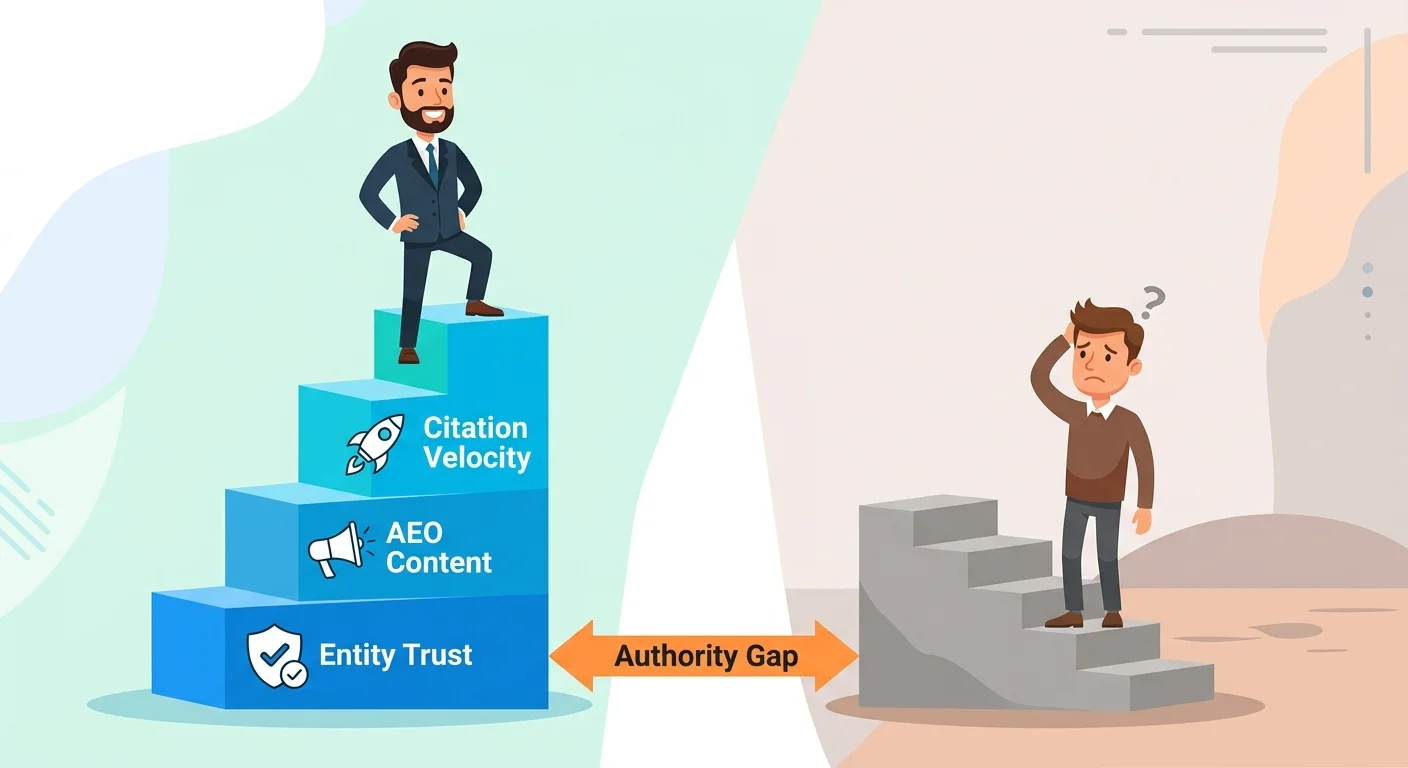 Citation Velocity

AEO Content

Entity Trust

Authority Gap

?